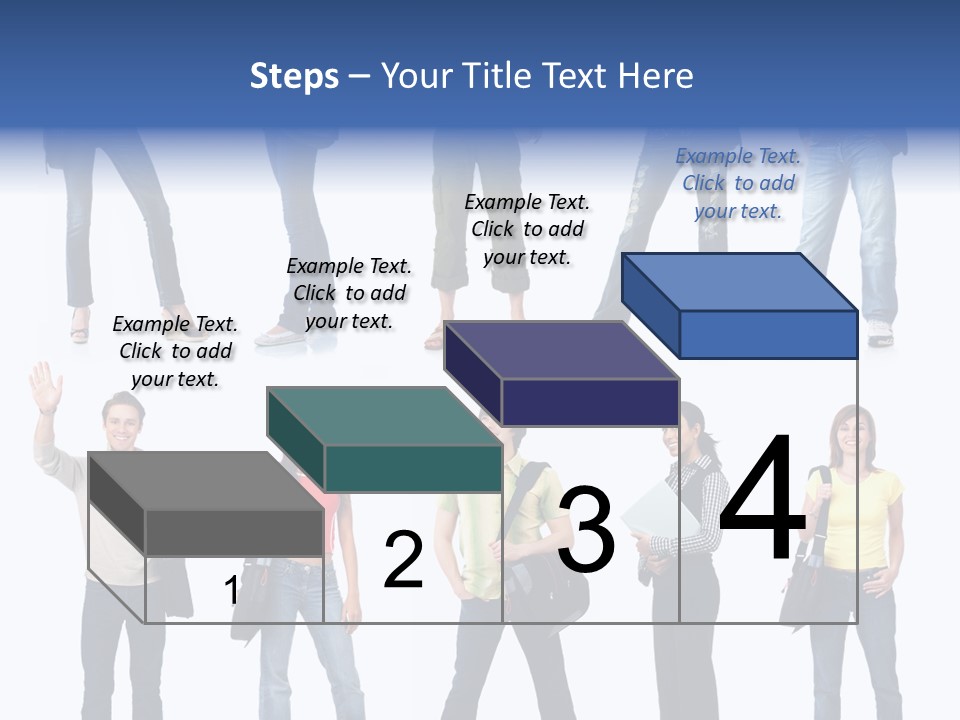 Steps – Your Title Text Here

Example Text. Click to add your text.

Example Text. Click to add your text.

Example Text. Click to add your text.

Example Text. Click to add your text.

1

2

3

4